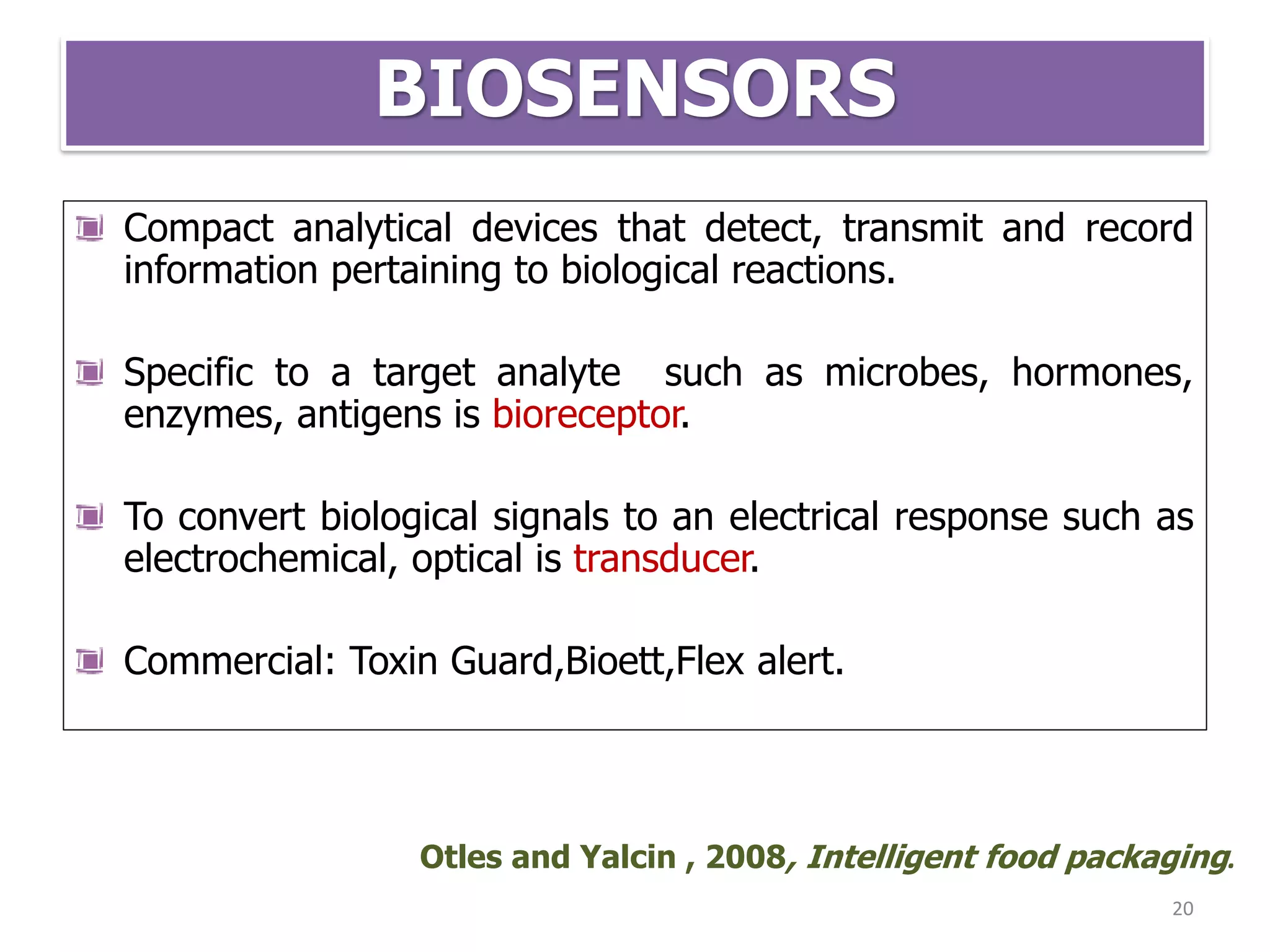 BIOSENSORS

Compact analytical devices that detect, transmit and record information pertaining to biological reactions.

Specific to a target analyte such as microbes, hormones, enzymes, antigens is bioreceptor.

To convert biological signals to an electrical response such as electrochemical, optical is transducer.

Commercial: Toxin Guard,Bioett,Flex alert.

Otles and Yalcin , 2008, Intelligent food packaging.

20